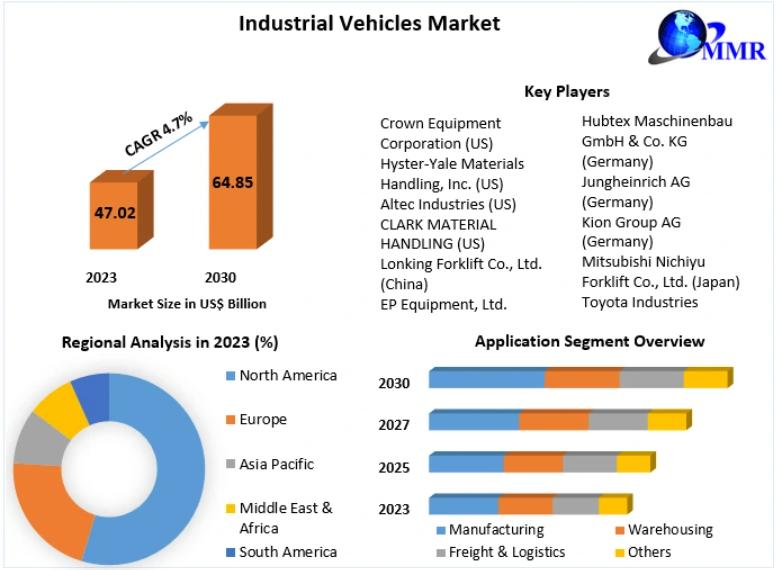 Industrial Vehicles Market

MMR

CAGR 4.7%

47.02

64.85

2023

2030

Market Size in US$ Billion

Key Players

Crown Equipment Corporation (US)
Hyster-Yale Materials Handling, Inc. (US)
Altec Industries (US)
CLARK MATERIAL HANDLING (US)
Lonking Forklift Co., Ltd. (China)
EP Equipment, Ltd.

Hubtex Maschinenbau GmbH & Co. KG (Germany)
Jungheinrich AG (Germany)
Kion Group AG (Germany)
Mitsubishi Nichiyu Forklift Co., Ltd. (Japan)
Toyota Industries

Regional Analysis in 2023 (%)

North America
Europe
Asia Pacific
Middle East & Africa
South America

Application Segment Overview

2030
2027
2025
2023

Manufacturing
Warehousing
Freight & Logistics
Others